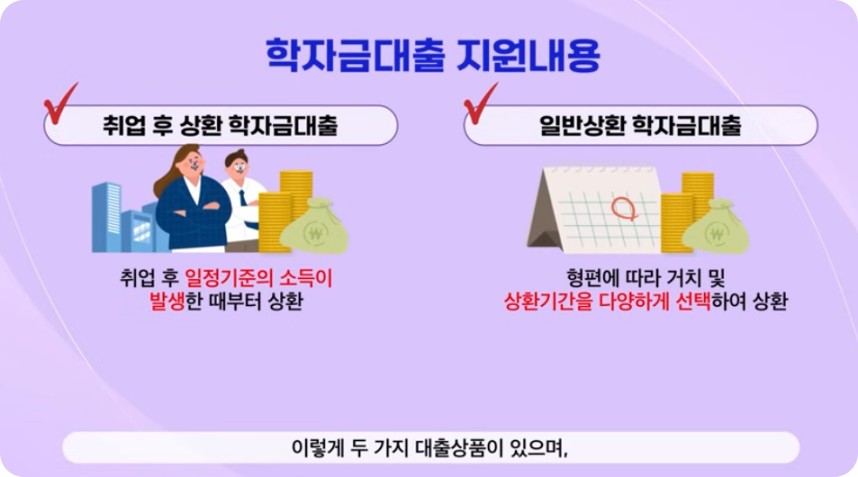 학자금대출 지원내용

취업 후 상환 학자금대출

₩

취업 후 일정기준의 소득이 발생한 때부터 상환

일반상환 학자금대출

₩

형편에 따라 거치 및 상환기간을 다양하게 선택하여 상환

이렇게 두 가지 대출상품이 있으며,